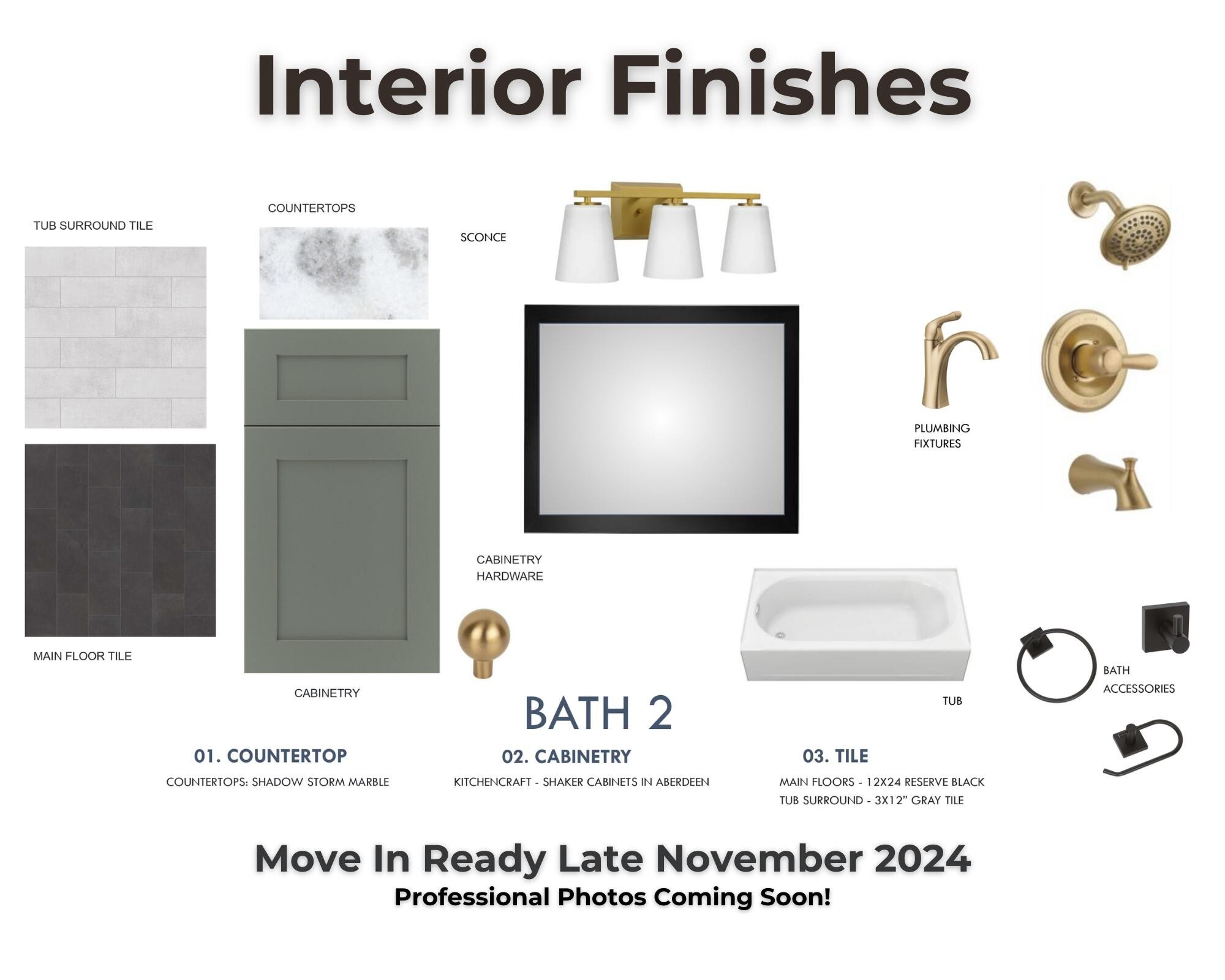 Interior Finishes

TUB SURROUND TILE

COUNTERTOPS

SCONCE

PLUMBING FIXTURES

MAIN FLOOR TILE

CABINETRY

CABINETRY HARDWARE

TUB

BATH ACCESSORIES

BATH 2

01. COUNTERTOP

COUNTERTOPS: SHADOW STORM MARBLE

02. CABINETRY

KITCHENCRAFT - SHAKER CABINETS IN ABERDEEN

03. TILE

MAIN FLOORS - 12X24 RESERVE BLACK
TUB SURROUND - 3X12" GRAY TILE

Move In Ready Late November 2024
Professional Photos Coming Soon!